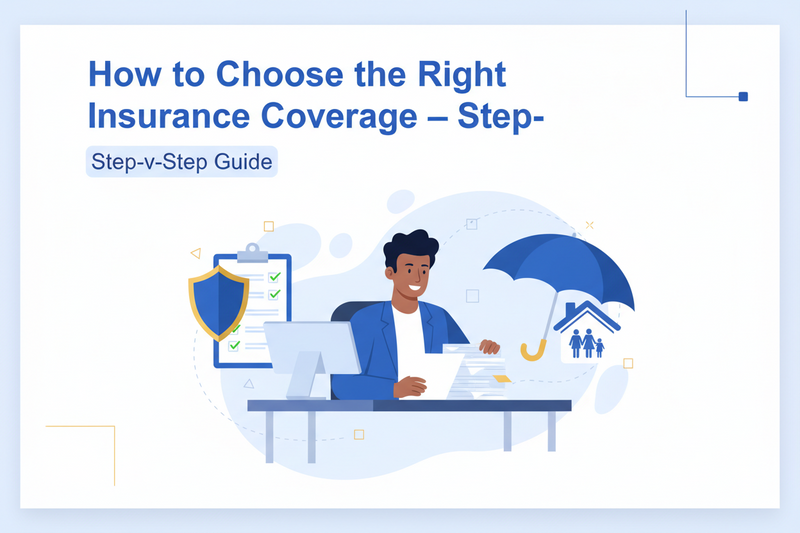 How to Choose the Right Insurance Coverage – Step-

Step-v-Step Guide